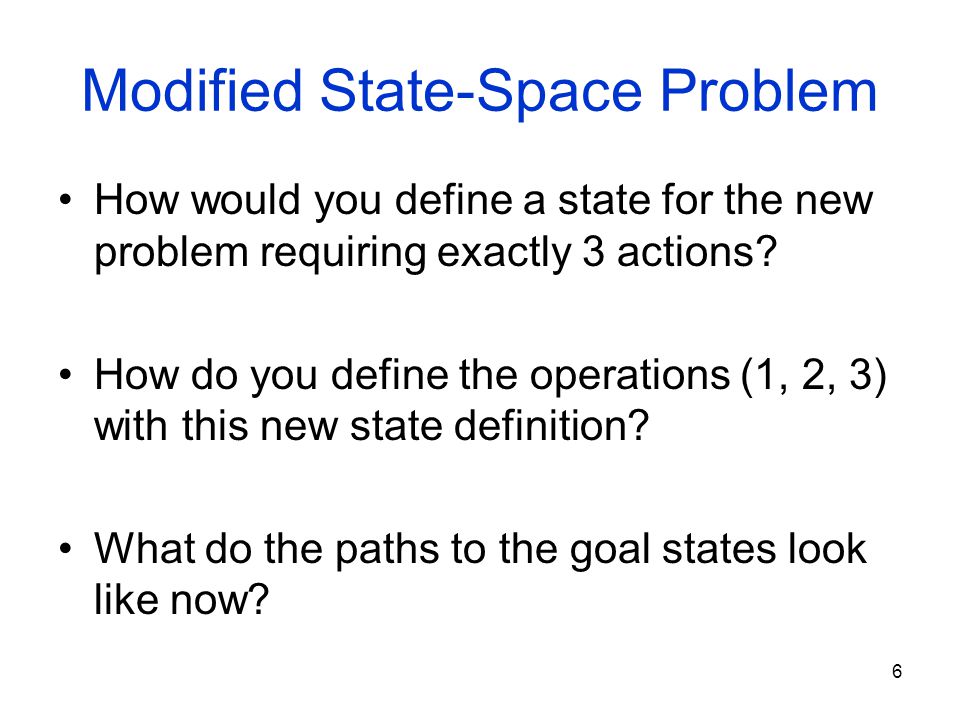 Modified State-Space Problem

• How would you define a state for the new problem requiring exactly 3 actions?

• How do you define the operations (1, 2, 3) with this new state definition?

• What do the paths to the goal states look like now?

6